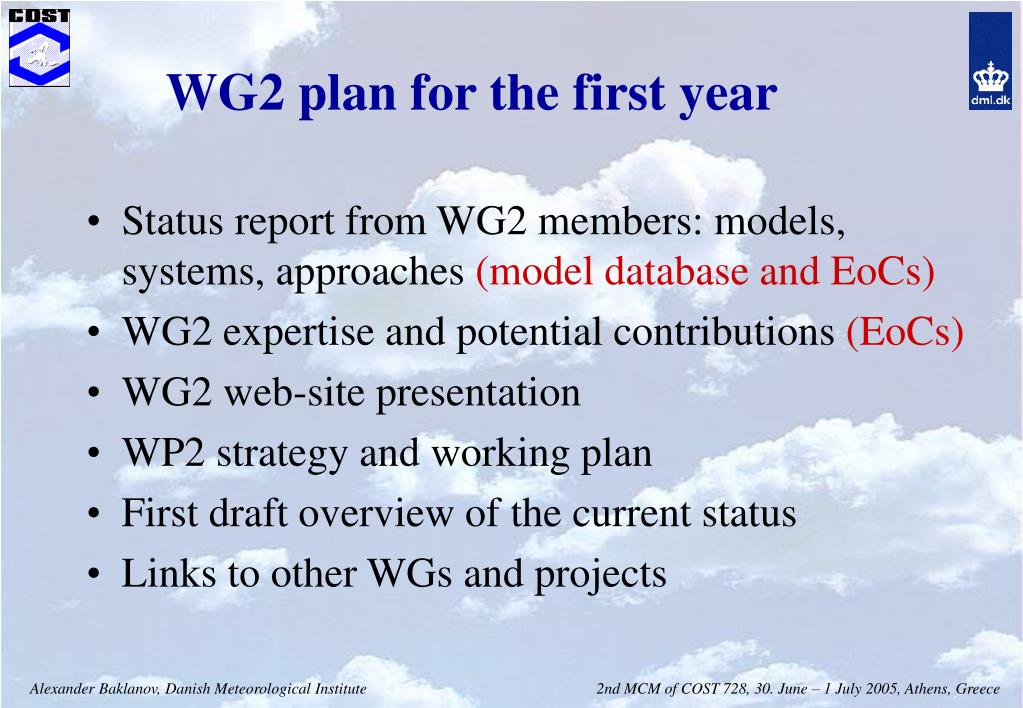 COST

dmi.dk

WG2 plan for the first year

• Status report from WG2 members: models, systems, approaches (model database and EoCs)
• WG2 expertise and potential contributions (EoCs)
• WG2 web-site presentation
• WP2 strategy and working plan
• First draft overview of the current status
• Links to other WGs and projects

Alexander Baklanov, Danish Meteorological Institute

2nd MCM of COST 728, 30. June – 1 July 2005, Athens, Greece